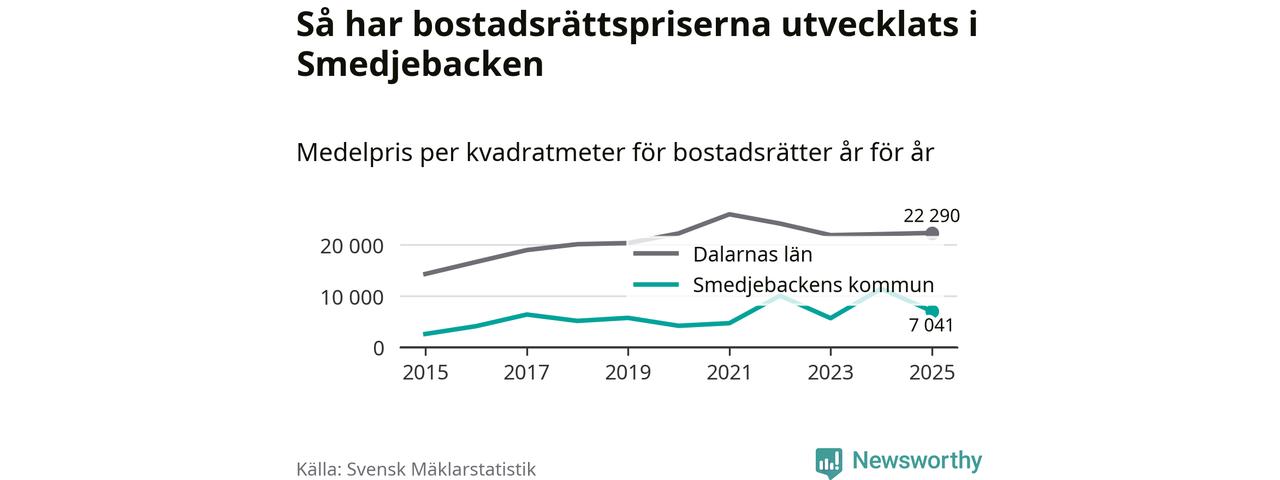 Så har bostadsrättspriserna utvecklats i Smedjebacken

Medelpris per kvadratmeter för bostadsrätter år för år

22 290

20 000

10 000

0

Dalarnas län

Smedjebackens kommun

7 041

2015
2017
2019
2021
2023
2025

Källa: Svensk Mäklarstatistik

Newsworthy